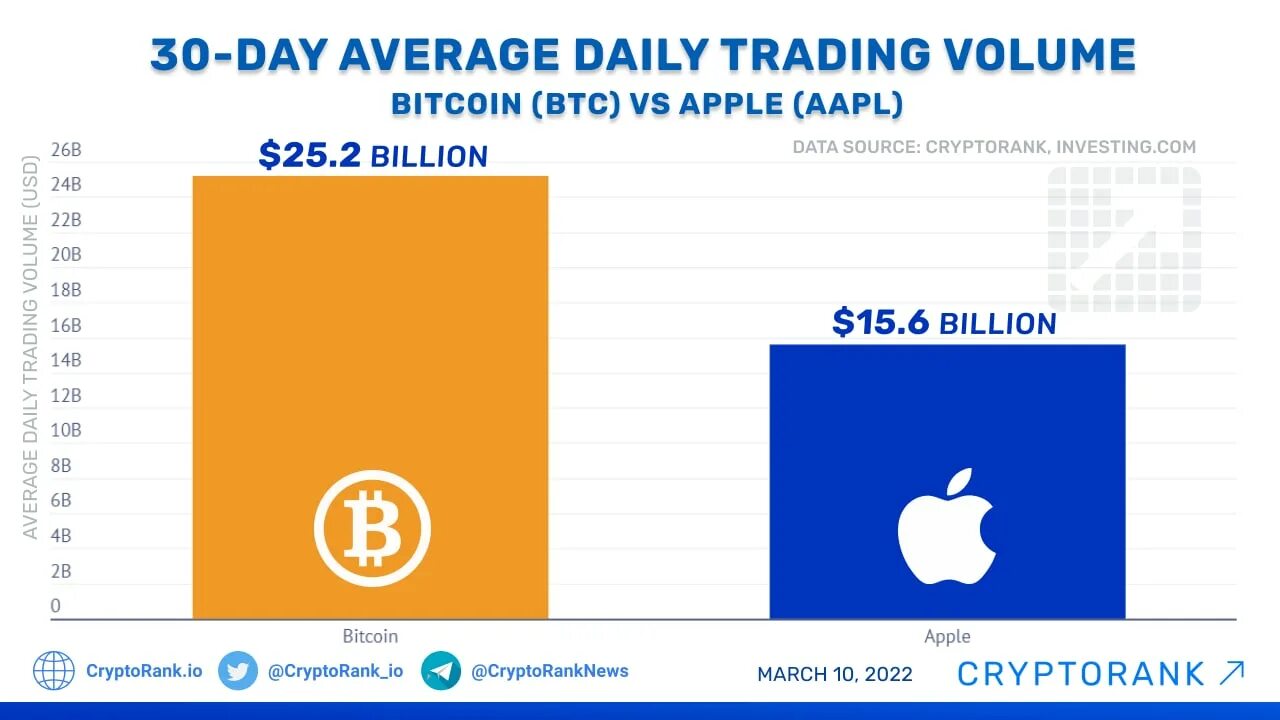 30-DAY AVERAGE DAILY TRADING VOLUME
BITCOIN (BTC) VS APPLE (AAPL)

DATA SOURCE: CRYPTORANK, INVESTING.COM

AVERAGE DAILY TRADING VOLUME (USD)

26B
24B
22B
20B
18B
16B
14B
12B
10B
8B
6B
4B
2B
0

$25.2 BILLION

$15.6 BILLION

Bitcoin

Apple

CryptoRank.io @CryptoRank_io @CryptoRankNews

MARCH 10, 2022

CRYPTORANK